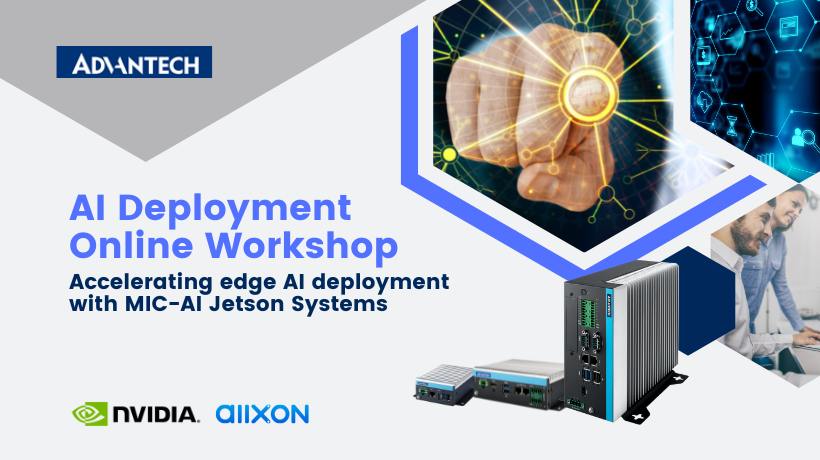 ADVANTECH

AI Deployment Online Workshop

Accelerating edge AI deployment with MIC-AI Jetson Systems

NVIDIA. allxon